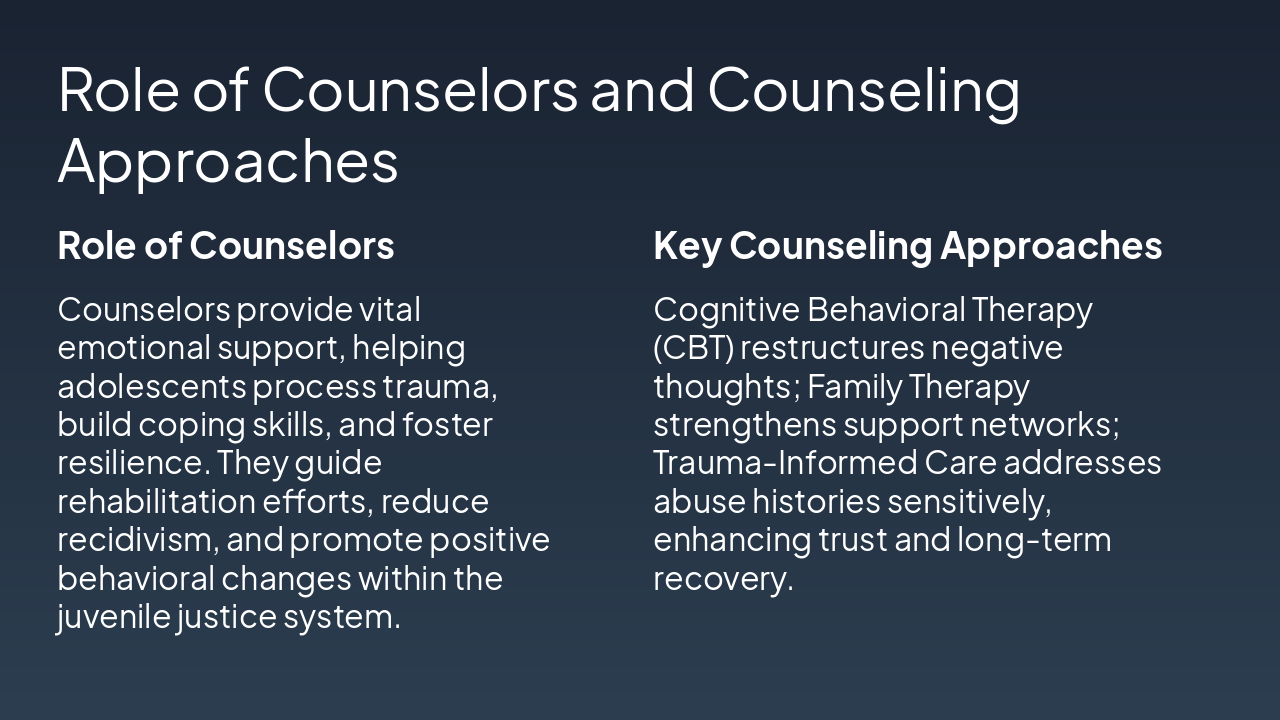 Role of Counselors and Counseling Approaches

Role of Counselors

Counselors provide vital emotional support, helping adolescents process trauma, build coping skills, and foster resilience. They guide rehabilitation efforts, reduce recidivism, and promote positive behavioral changes within the juvenile justice system.

Key Counseling Approaches

Cognitive Behavioral Therapy (CBT) restructures negative thoughts; Family Therapy strengthens support networks; Trauma-Informed Care addresses abuse histories sensitively, enhancing trust and long-term recovery.